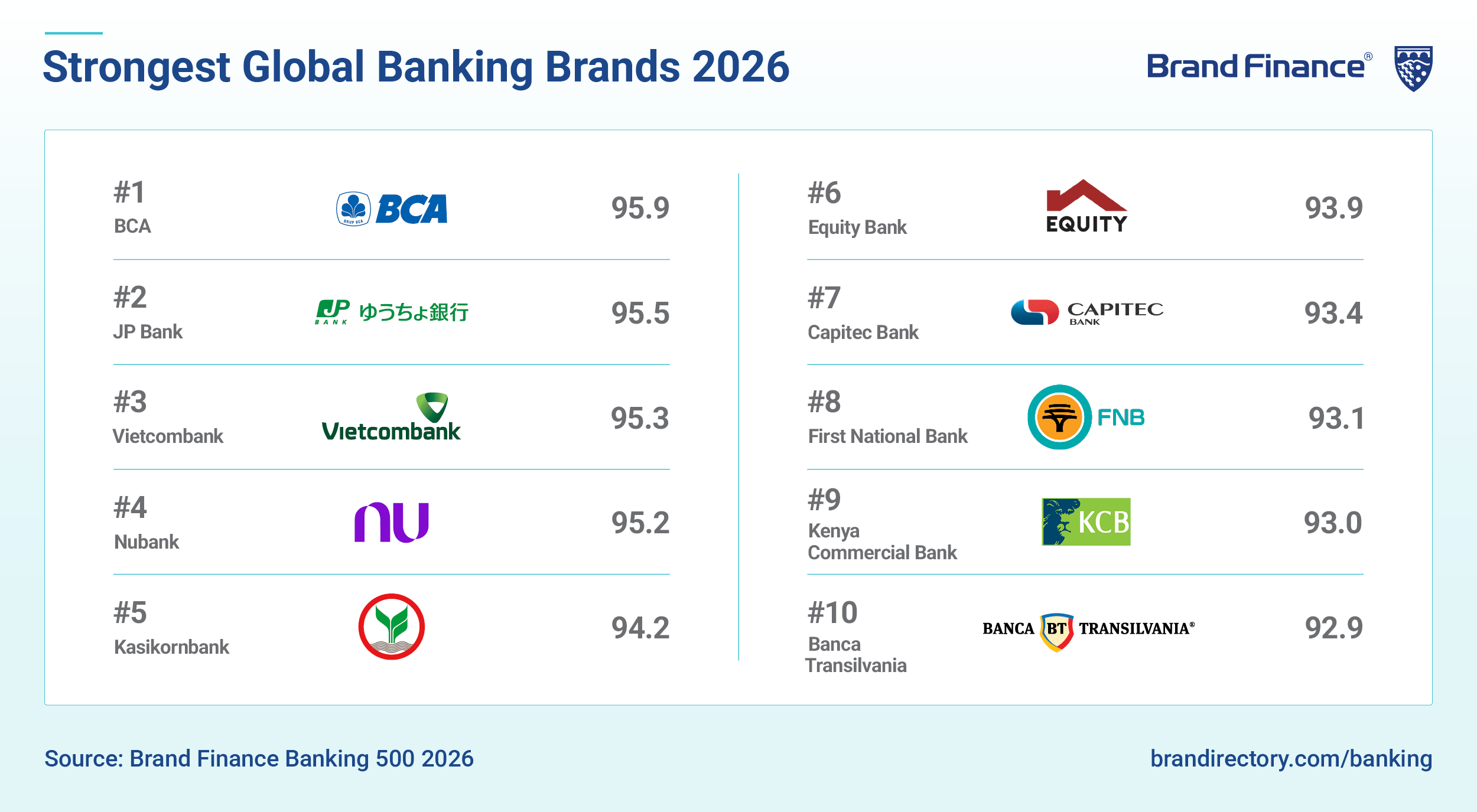 Strongest Global Banking Brands 2026

Brand Finance®

#1
BCA
GRUP BCA BCA
95.9

#2
JP Bank
JP BANK ゆうちょ銀行
95.5

#3
Vietcombank
Vietcombank
95.3

#4
Nubank
nu
95.2

#5
Kasikornbank
94.2

#6
Equity Bank
EQUITY
93.9

#7
Capitec Bank
CAPITEC BANK
93.4

#8
First National Bank
FNB
93.1

#9
Kenya Commercial Bank
KCB
93.0

#10
Banca Transilvania
BANCA BT TRANSILVANIA®
92.9

Source: Brand Finance Banking 500 2026

brandirectory.com/banking